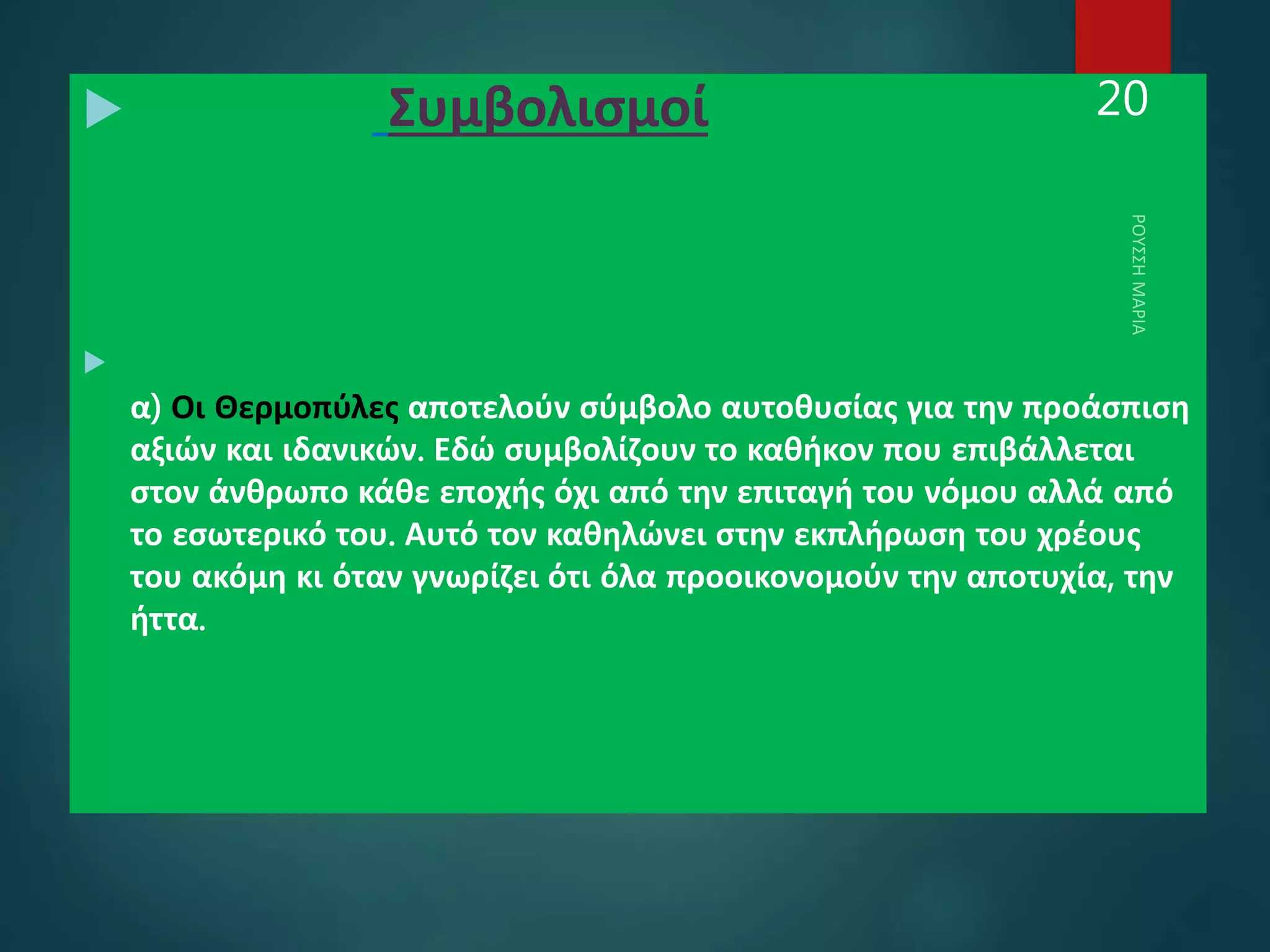 Συμβολισμοί

20

ΡΟΥΣΣΗ ΜΑΡΙΑ

α) Οι Θερμοπύλες αποτελούν σύμβολο αυτοθυσίας για την προάσπιση αξιών και ιδανικών. Εδώ συμβολίζουν το καθήκον που επιβάλλεται στον άνθρωπο κάθε εποχής όχι από την επιταγή του νόμου αλλά από το εσωτερικό του. Αυτό τον καθηλώνει στην εκπλήρωση του χρέους του ακόμη κι όταν γνωρίζει ότι όλα προοικονομούν την αποτυχία, την ήττα.